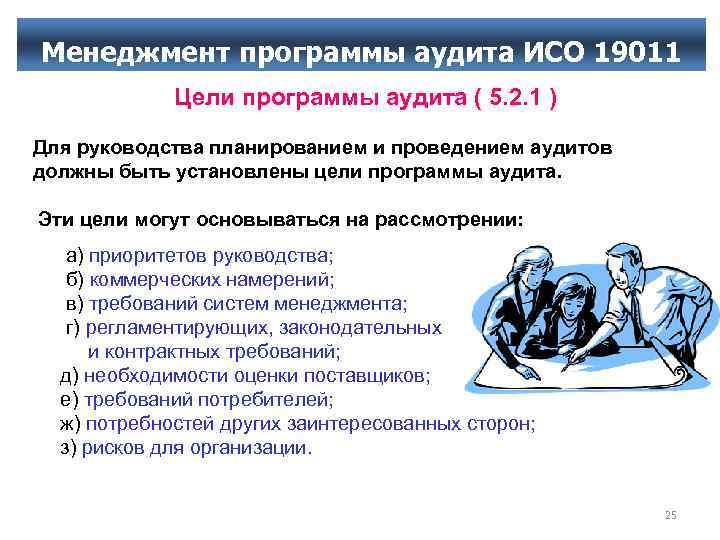 Менеджмент программы аудита ИСО 19011

Цели программы аудита ( 5.2.1 )

Для руководства планированием и проведением аудитов должны быть установлены цели программы аудита.

Эти цели могут основываться на рассмотрении:

а) приоритетов руководства;
б) коммерческих намерений;
в) требований систем менеджмента;
г) регламентирующих, законодательных и контрактных требований;
д) необходимости оценки поставщиков;
е) требований потребителей;
ж) потребностей других заинтересованных сторон;
з) рисков для организации.

25